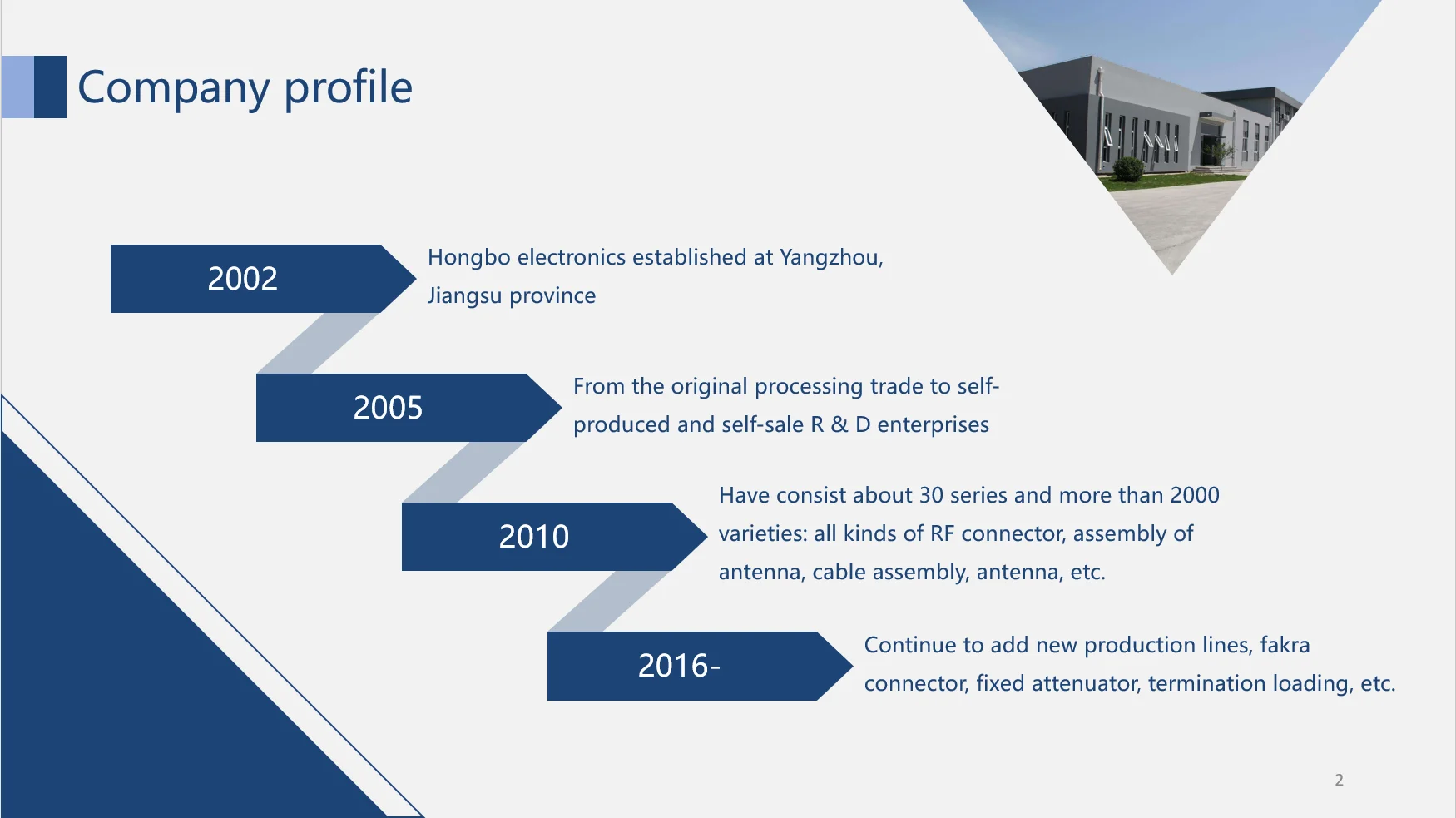 Company profile

2002

Hongbo electronics established at Yangzhou, Jiangsu province

2005

From the original processing trade to self-produced and self-sale R & D enterprises

2010

Have consist about 30 series and more than 2000 varieties: all kinds of RF connector, assembly of antenna, cable assembly, antenna, etc.

2016-

Continue to add new production lines, fakra connector, fixed attenuator, termination loading, etc.

2